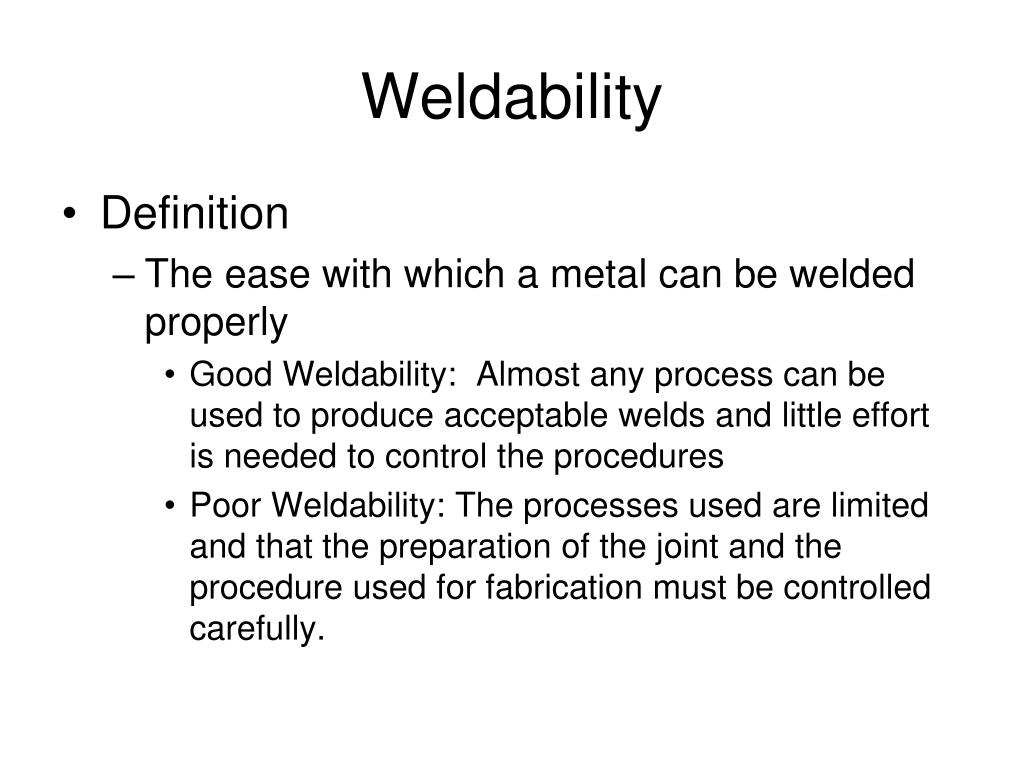 Weldability

• Definition
– The ease with which a metal can be welded properly
• Good Weldability: Almost any process can be used to produce acceptable welds and little effort is needed to control the procedures
• Poor Weldability: The processes used are limited and that the preparation of the joint and the procedure used for fabrication must be controlled carefully.